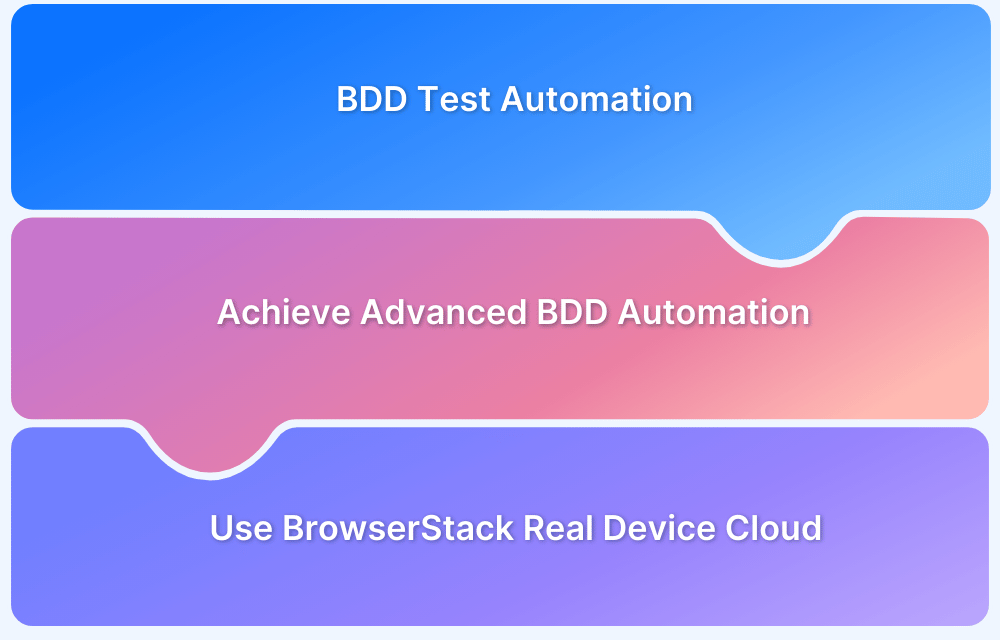 BDD Test Automation

Achieve Advanced BDD Automation

Use BrowserStack Real Device Cloud